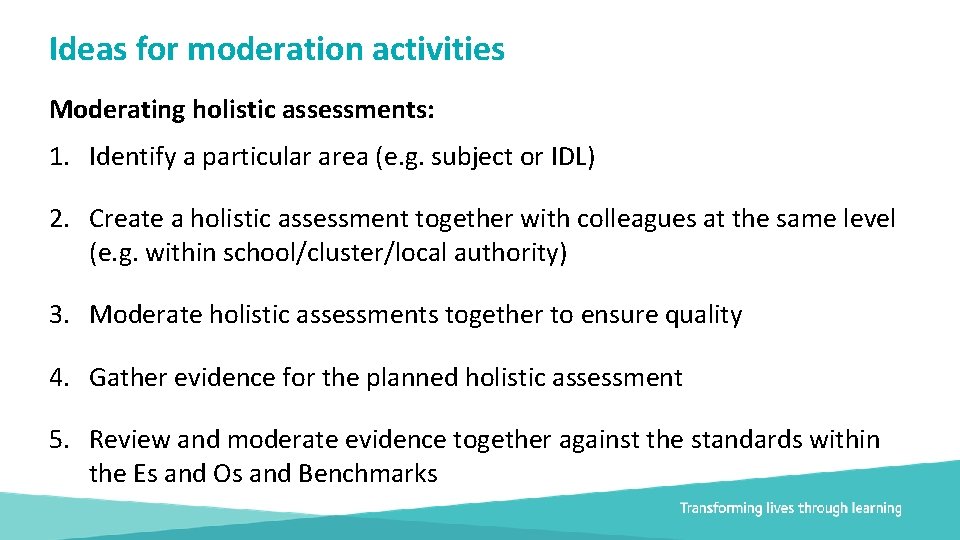 Ideas for moderation activities

Moderating holistic assessments:

1. Identify a particular area (e.g. subject or IDL)

2. Create a holistic assessment together with colleagues at the same level (e.g. within school/cluster/local authority)

3. Moderate holistic assessments together to ensure quality

4. Gather evidence for the planned holistic assessment

5. Review and moderate evidence together against the standards within the Es and Os and Benchmarks

Transforming lives through learning